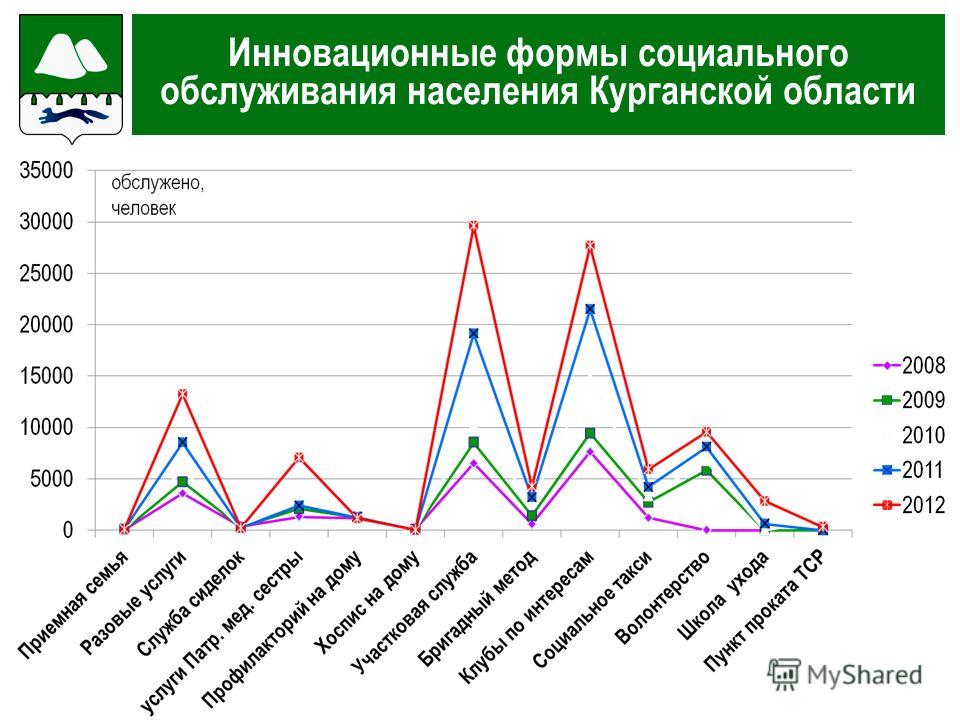 Инновационные формы социального обслуживания населения Курганской области

обслужено, человек

35000
30000
25000
20000
15000
10000
5000
0

2008
2009
2010
2011
2012

Приемная семья
Разовые услуги
Служба сиделок
услуги Патр. мед. сестры
Профилакторий на дому
Хоспис на дому
Участковая служба
Бригадный метод
Клубы по интересам
Социальное такси
Волонтерство
Школа ухода
Пункт проката ТСР

MyShared